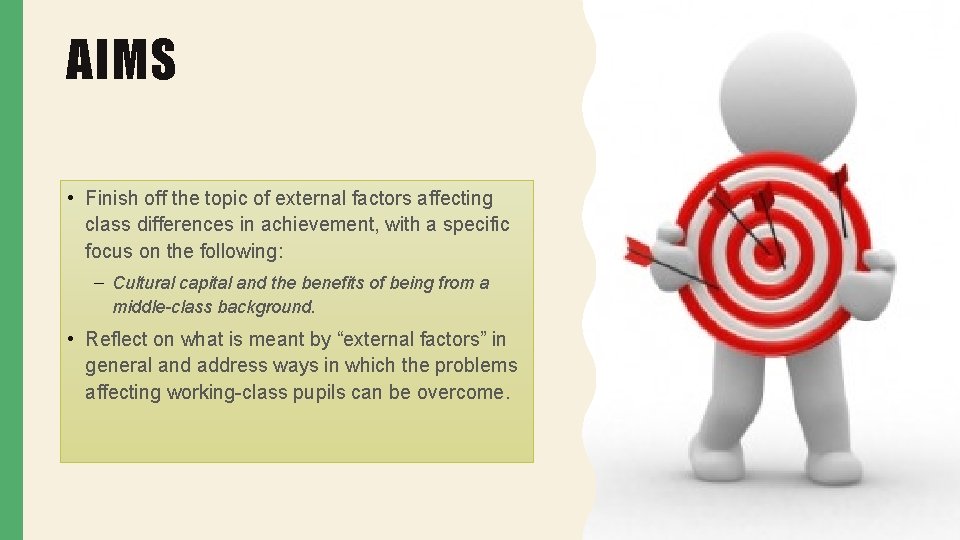 AIMS

• Finish off the topic of external factors affecting class differences in achievement, with a specific focus on the following:

– Cultural capital and the benefits of being from a middle-class background.

• Reflect on what is meant by “external factors” in general and address ways in which the problems affecting working-class pupils can be overcome.